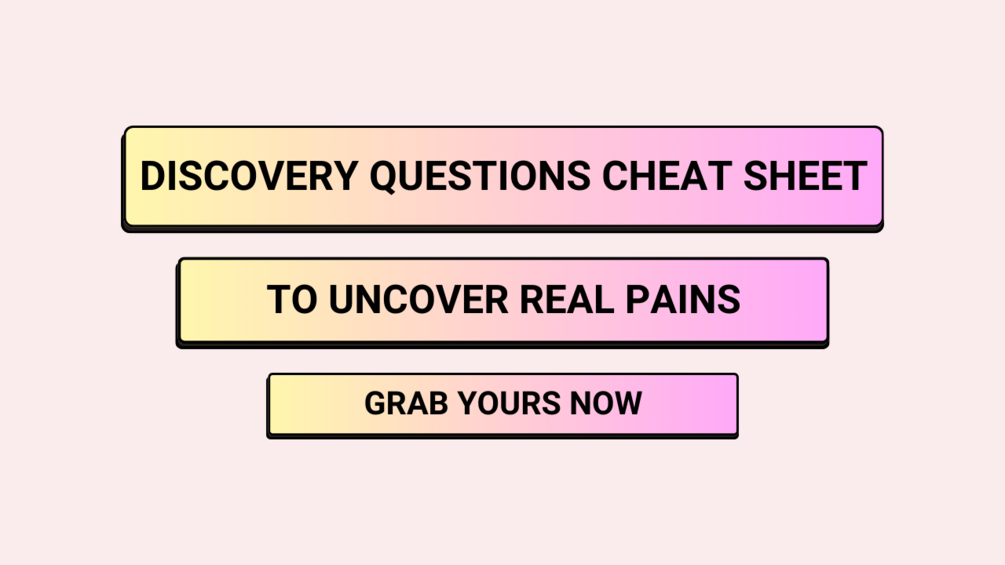 DISCOVERY QUESTIONS CHEAT SHEET

TO UNCOVER REAL PAINS

GRAB YOURS NOW